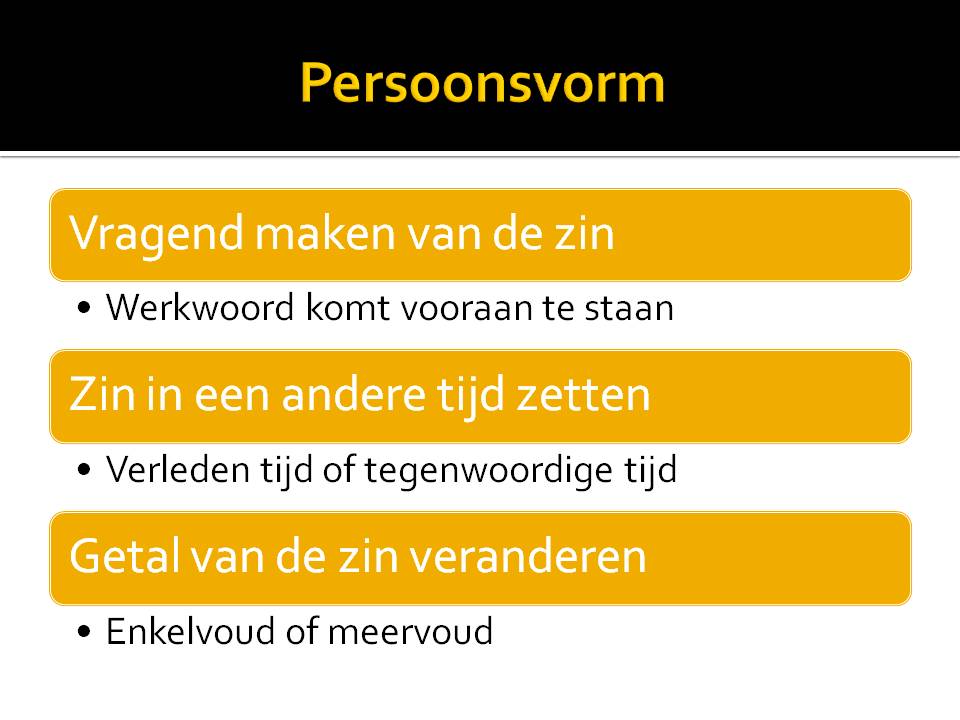 Persoonsvorm

Vragend maken van de zin

• Werkwoord komt vooraan te staan

Zin in een andere tijd zetten

• Verleden tijd of tegenwoordige tijd

Getal van de zin veranderen

• Enkelvoud of meervoud